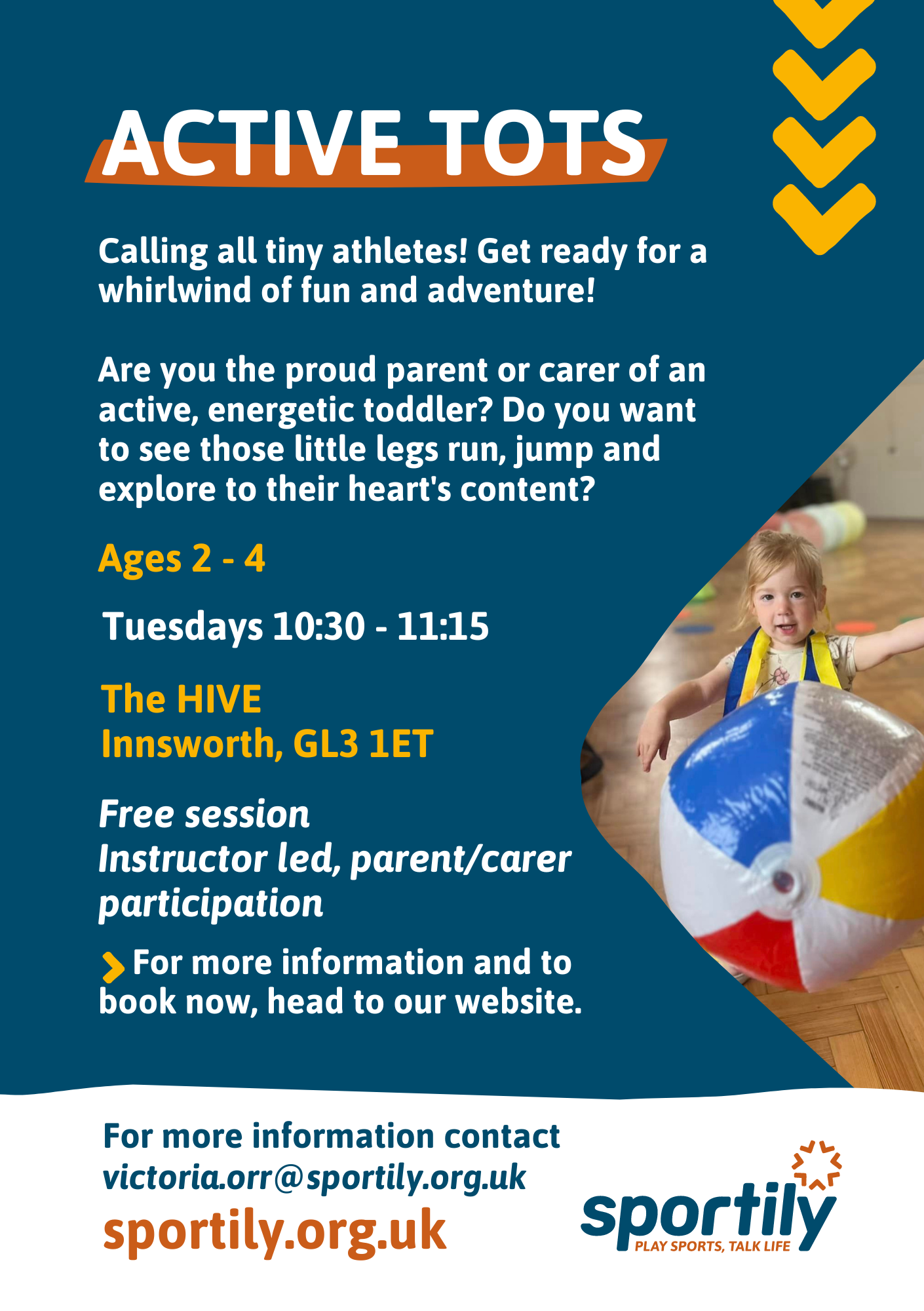 ACTIVE TOTS

Calling all tiny athletes! Get ready for a whirlwind of fun and adventure!

Are you the proud parent or carer of an active, energetic toddler? Do you want to see those little legs run, jump and explore to their heart's content?

Ages 2 - 4

Tuesdays 10:30 - 11:15

The HIVE
Innsworth, GL3 1ET

Free session
Instructor led, parent/carer participation

For more information and to book now, head to our website.

For more information contact
victoria.orr@sportily.org.uk
sportily.org.uk

sportily
PLAY SPORTS, TALK LIFE